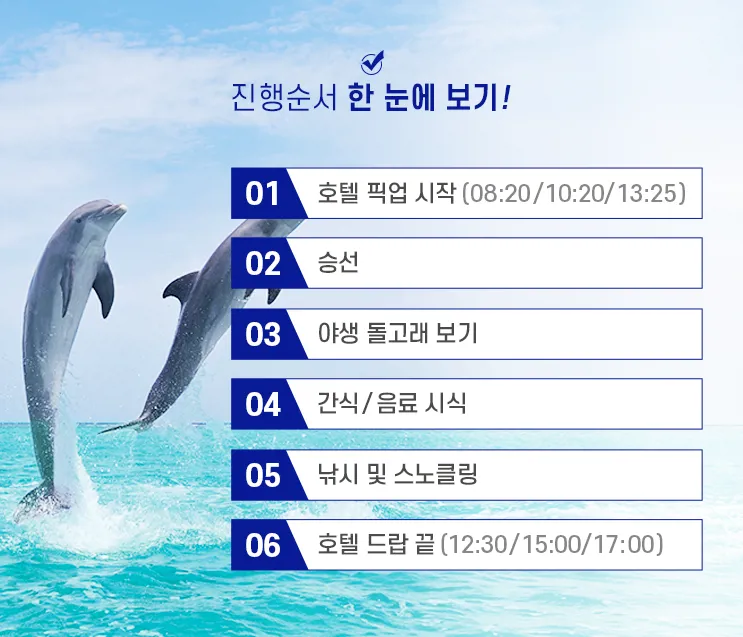 진행순서 한 눈에 보기!

01 호텔 픽업 시작 (08:20/10:20/13:25)

02 승선

03 야생 돌고래 보기

04 간식/음료 시식

05 낚시 및 스노클링

06 호텔 드랍 끝 (12:30/15:00/17:00)